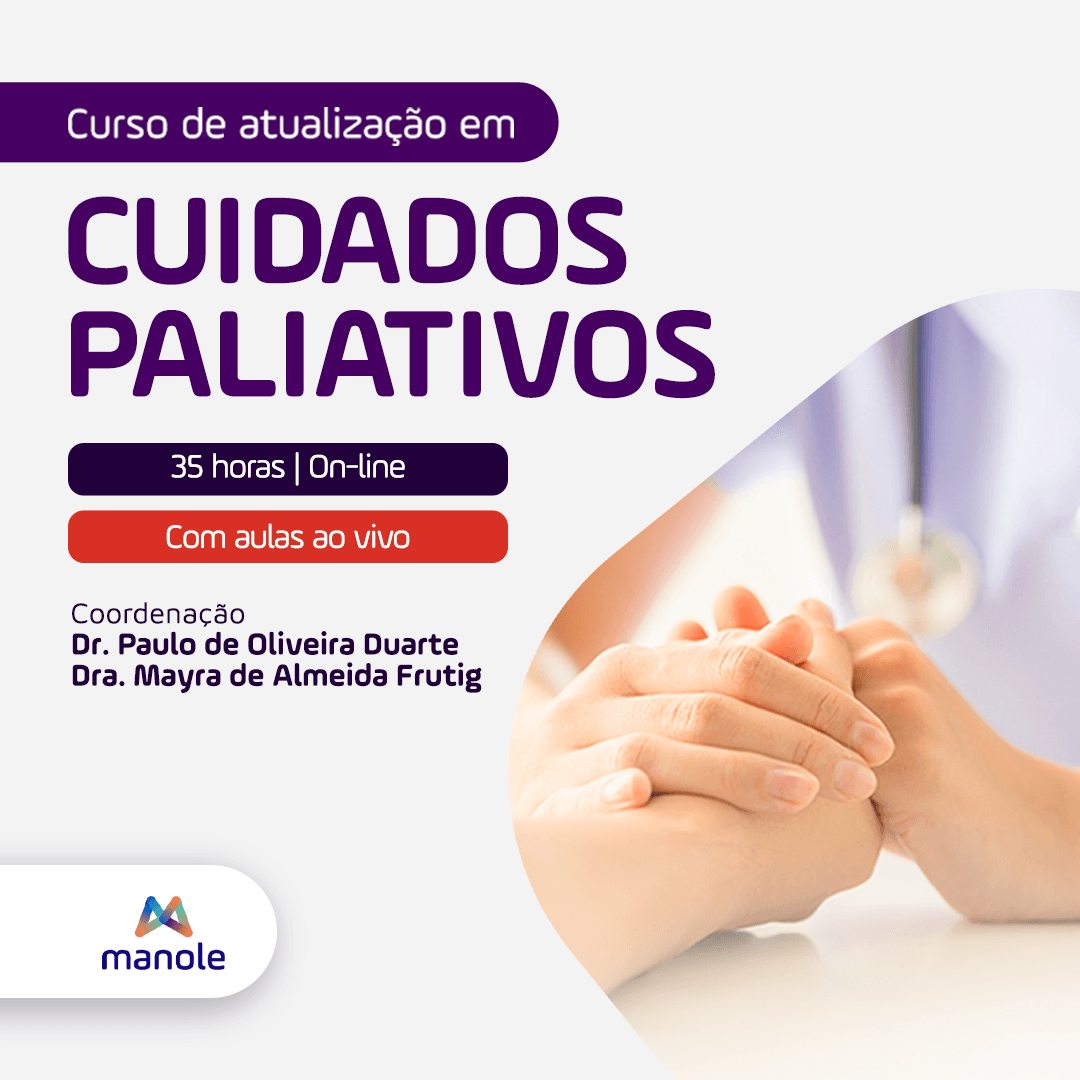 Curso de atualização em

CUIDADOS PALIATIVOS

35 horas | On-line

Com aulas ao vivo

Coordenação
Dr. Paulo de Oliveira Duarte
Dra. Mayra de Almeida Frutig

manole